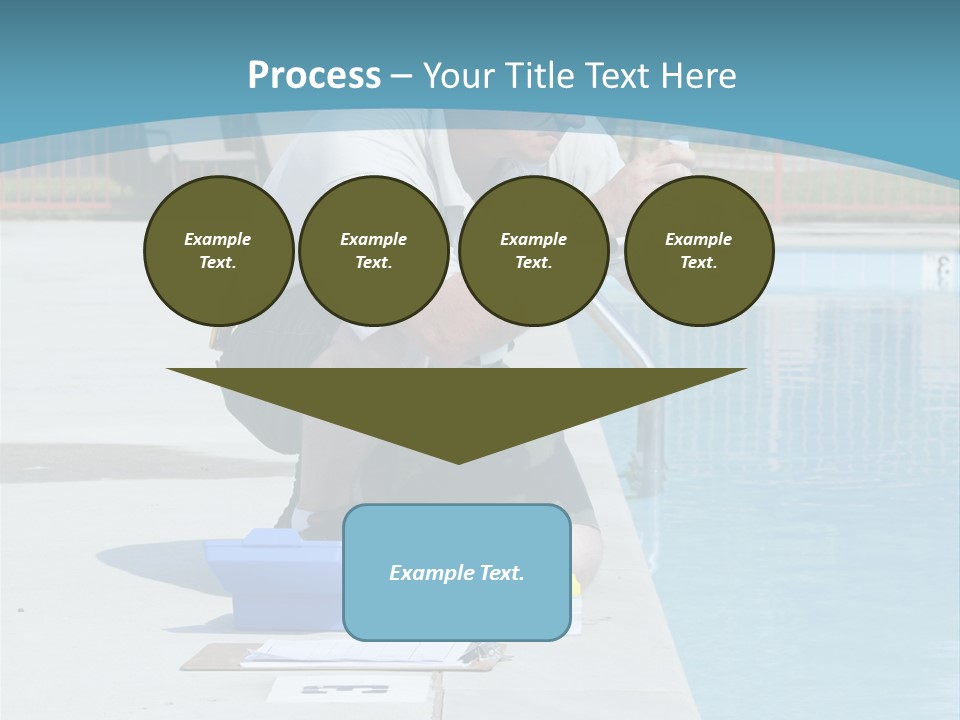 Process – Your Title Text Here

Example Text.

Example Text.

Example Text.

Example Text.

Example Text.